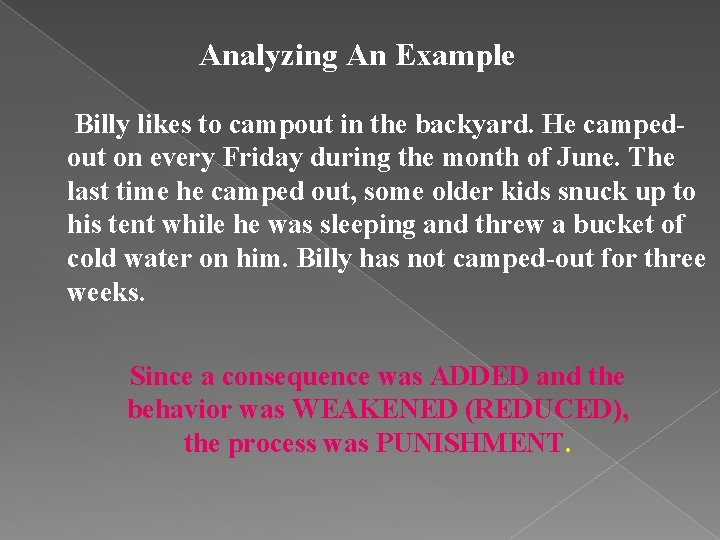 Analyzing An Example

Billy likes to campout in the backyard. He camped-out on every Friday during the month of June. The last time he camped out, some older kids snuck up to his tent while he was sleeping and threw a bucket of cold water on him. Billy has not camped-out for three weeks.

Since a consequence was ADDED and the behavior was WEAKENED (REDUCED), the process was PUNISHMENT.